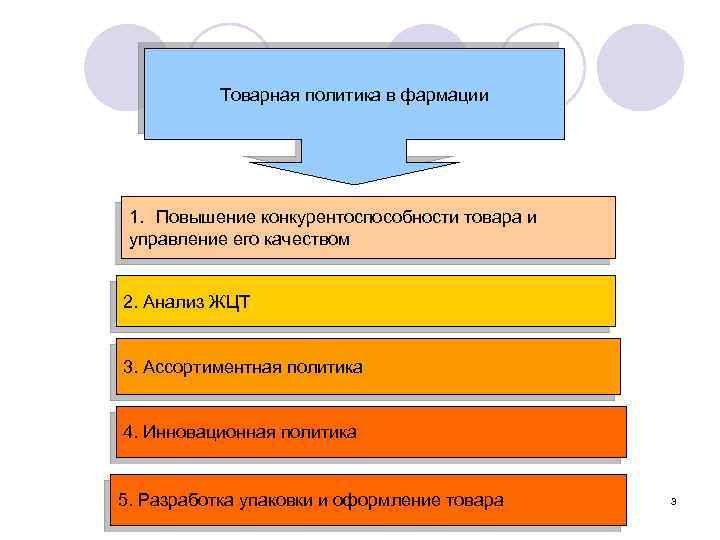 Товарная политика в фармации

1. Повышение конкурентоспособности товара и управление его качеством

2. Анализ ЖЦТ

3. Ассортиментная политика

4. Инновационная политика

5. Разработка упаковки и оформление товара

3